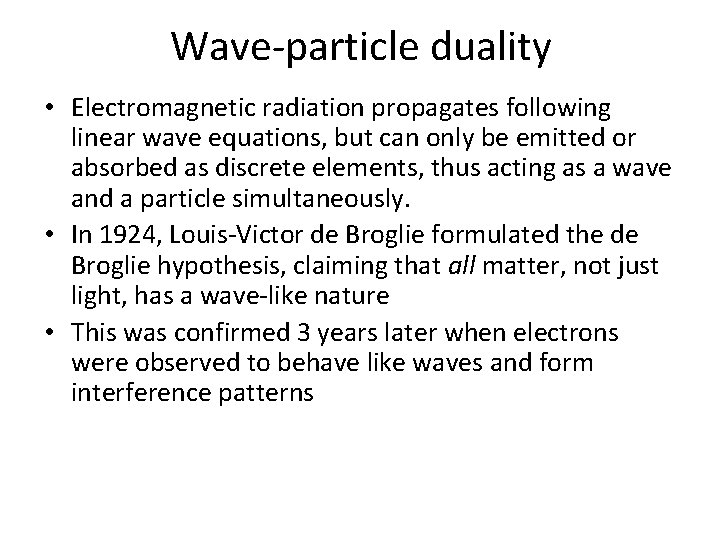 Wave-particle duality

• Electromagnetic radiation propagates following linear wave equations, but can only be emitted or absorbed as discrete elements, thus acting as a wave and a particle simultaneously.

• In 1924, Louis-Victor de Broglie formulated the de Broglie hypothesis, claiming that all matter, not just light, has a wave-like nature

• This was confirmed 3 years later when electrons were observed to behave like waves and form interference patterns